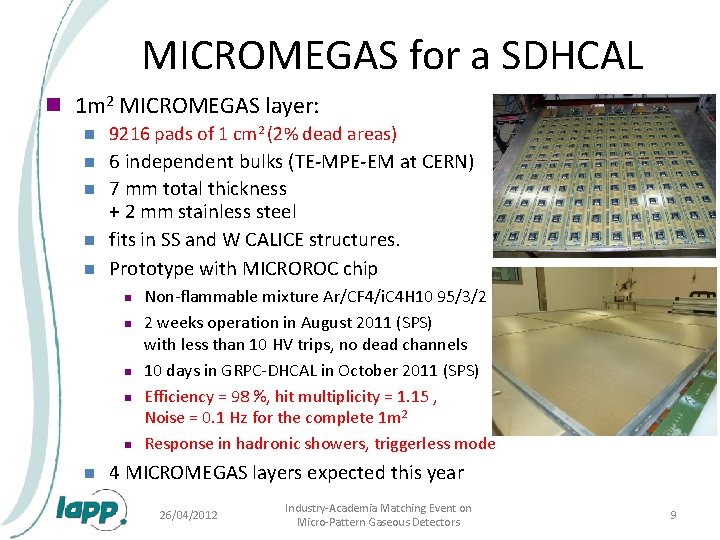 MICROMEGAS for a SDHCAL

1m$^2$ MICROMEGAS layer:

9216 pads of 1 cm$^2$ (2% dead areas)

6 independent bulks (TE-MPE-EM at CERN)

7 mm total thickness + 2 mm stainless steel

fits in SS and W CALICE structures.

Prototype with MICROROC chip

Non-flammable mixture Ar/CF4/iC4H10 95/3/2

2 weeks operation in August 2011 (SPS) with less than 10 HV trips, no dead channels

10 days in GRPC-DHCAL in October 2011 (SPS)

Efficiency = 98 %, hit multiplicity = 1.15 , Noise = 0.1 Hz for the complete 1m$^2$

Response in hadronic showers, triggerless mode

4 MICROMEGAS layers expected this year

lapp

26/04/2012

Industry-Academia Matching Event on Micro-Pattern Gaseous Detectors

9